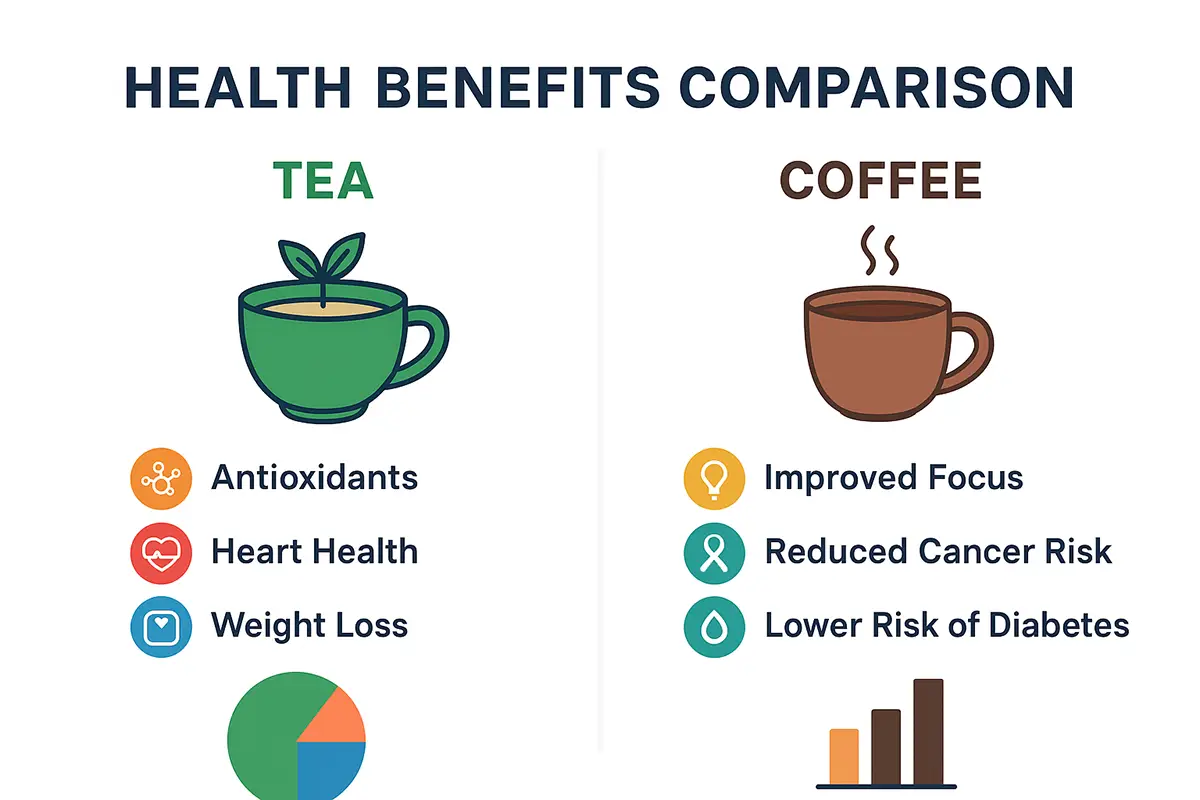 HEALTH BENEFITS COMPARISON

TEA

Antioxidants

Heart Health

Weight Loss

COFFEE

Improved Focus

Reduced Cancer Risk

Lower Risk of Diabetes